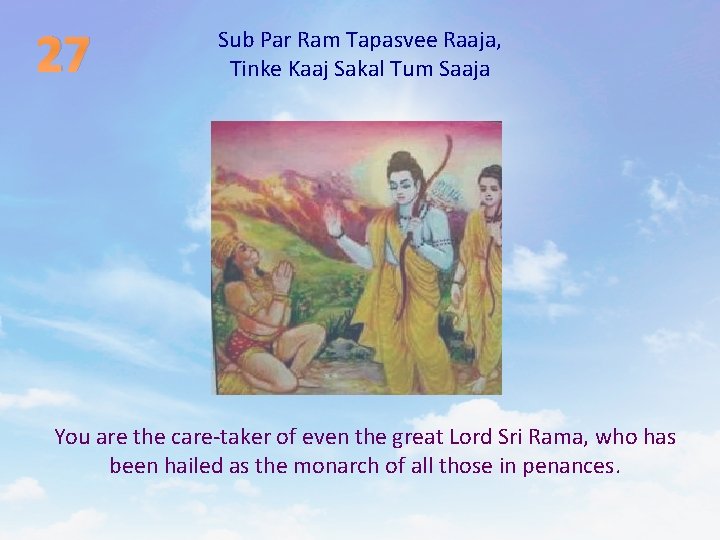 27

Sub Par Ram Tapasvee Raaja,
Tinke Kaaj Sakal Tum Saaja

You are the care-taker of even the great Lord Sri Rama, who has been hailed as the monarch of all those in penances.